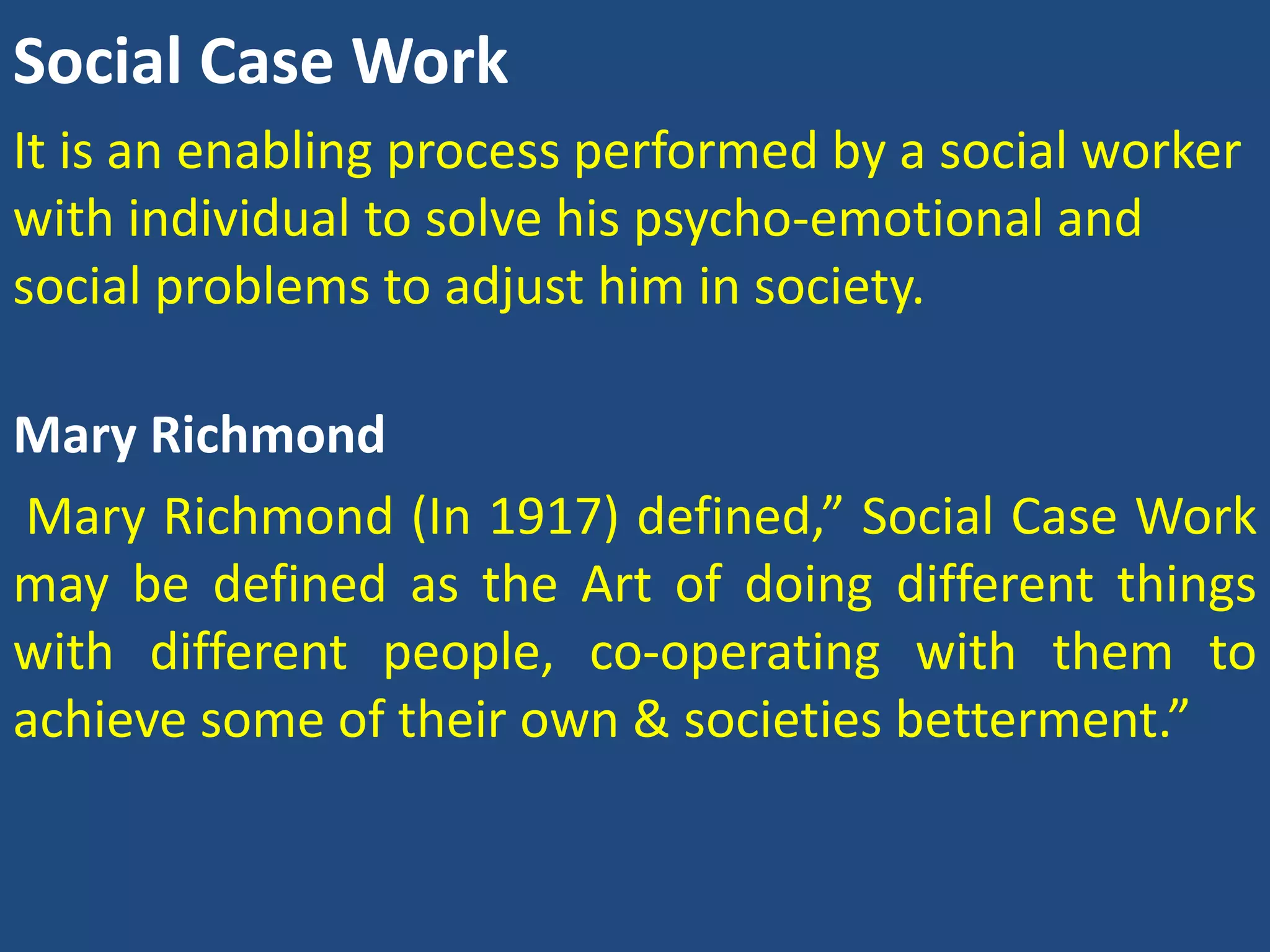 Social Case Work

It is an enabling process performed by a social worker with individual to solve his psycho-emotional and social problems to adjust him in society.

Mary Richmond

Mary Richmond (In 1917) defined,” Social Case Work may be defined as the Art of doing different things with different people, co-operating with them to achieve some of their own & societies betterment.”